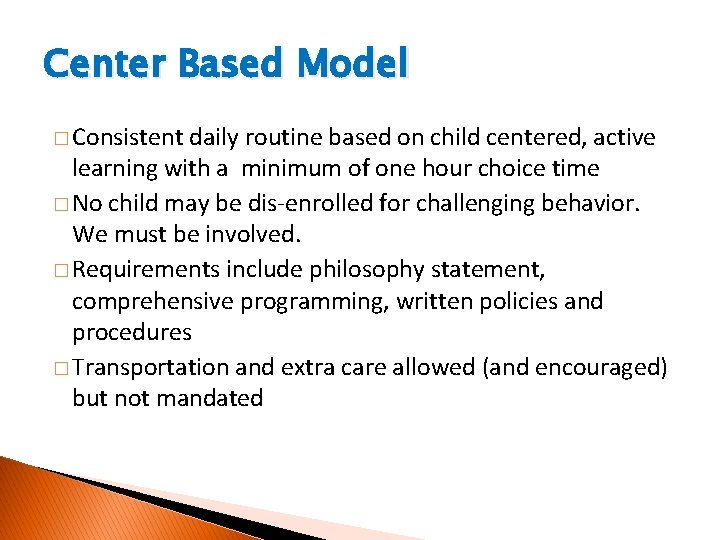 Center Based Model

□ Consistent daily routine based on child centered, active learning with a  minimum of one hour choice time

□ No child may be dis-enrolled for challenging behavior. We must be involved.

□ Requirements include philosophy statement, comprehensive programming, written policies and procedures

□ Transportation and extra care allowed (and encouraged) but not mandated